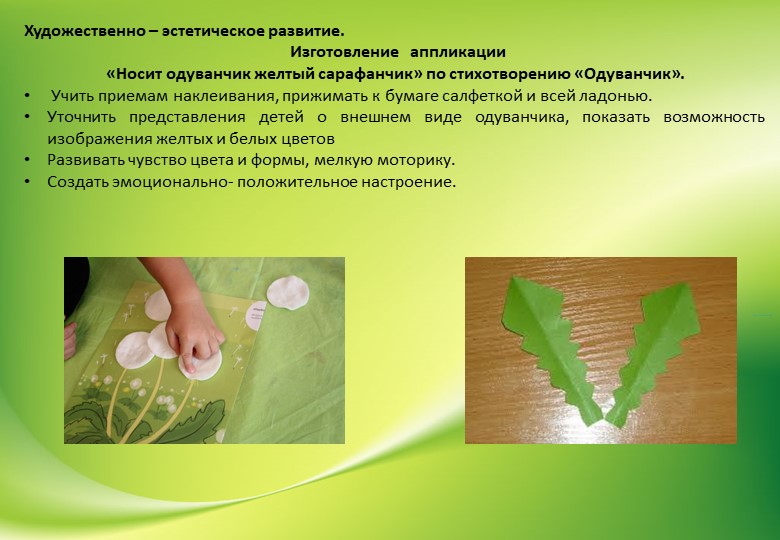 Художественно – эстетическое развитие.

Изготовление аппликации

«Носит одуванчик желтый сарафанчик» по стихотворению «Одуванчик».

• Учить приемам наклеивания, прижимать к бумаге салфеткой и всей ладонью.
• Уточнить представления детей о внешнем виде одуванчика, показать возможность изображения желтых и белых цветов
• Развивать чувство цвета и формы, мелкую моторику.
• Создать эмоционально- положительное настроение.